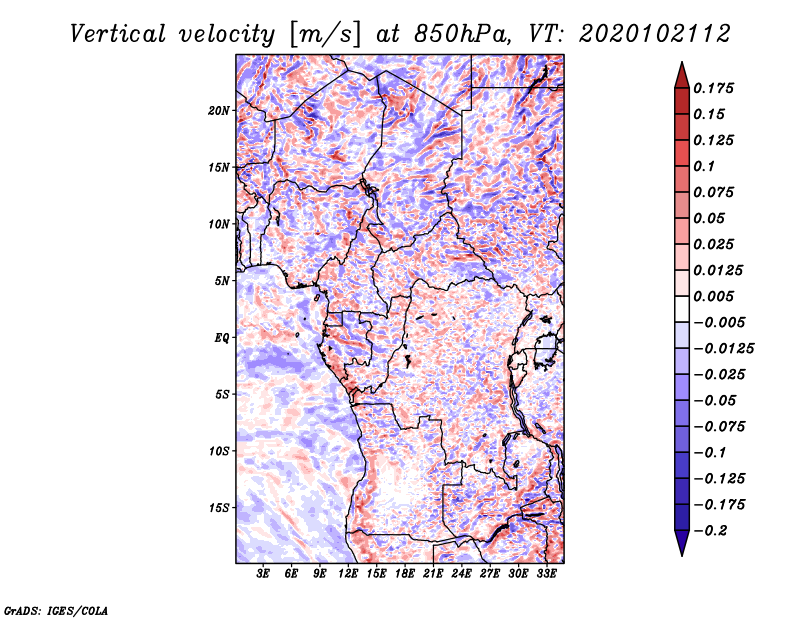 Vertical velocity [m/s] at 850hPa, VT: 2020102112

20N
15N
10N
5N
EQ
5S
10S
15S

3E 6E 9E 12E 15E 18E 21E 24E 27E 30E 33E

0.175
0.15
0.125
0.1
0.075
0.05
0.025
0.0125
0.005
−0.005
−0.0125
−0.025
−0.05
−0.075
−0.1
−0.125
−0.175
−0.2

GrADS: IGES/COLA